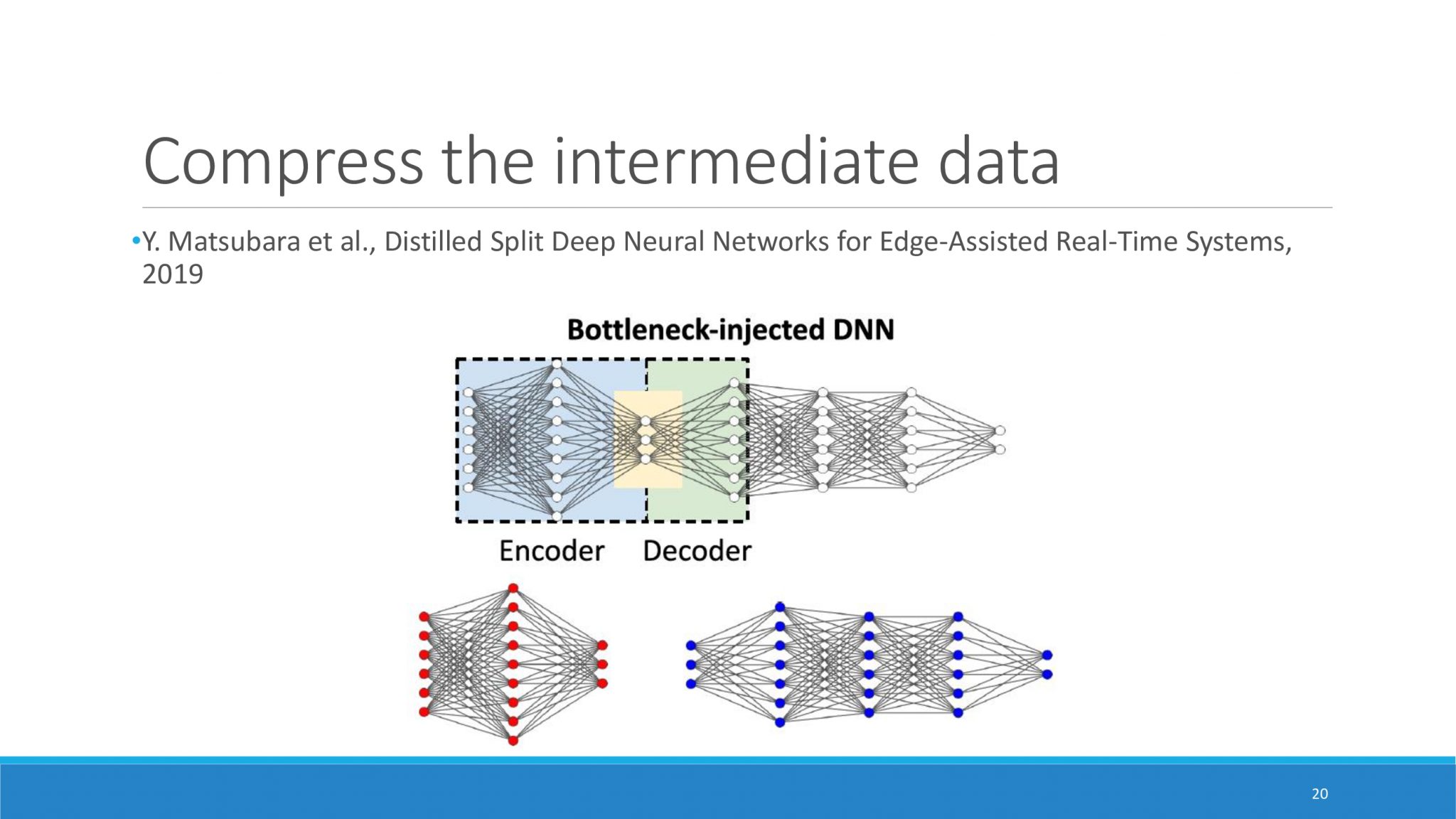 Compress the intermediate data

•Y. Matsubara et al., Distilled Split Deep Neural Networks for Edge-Assisted Real-Time Systems, 2019

Bottleneck-injected DNN

Encoder Decoder

20